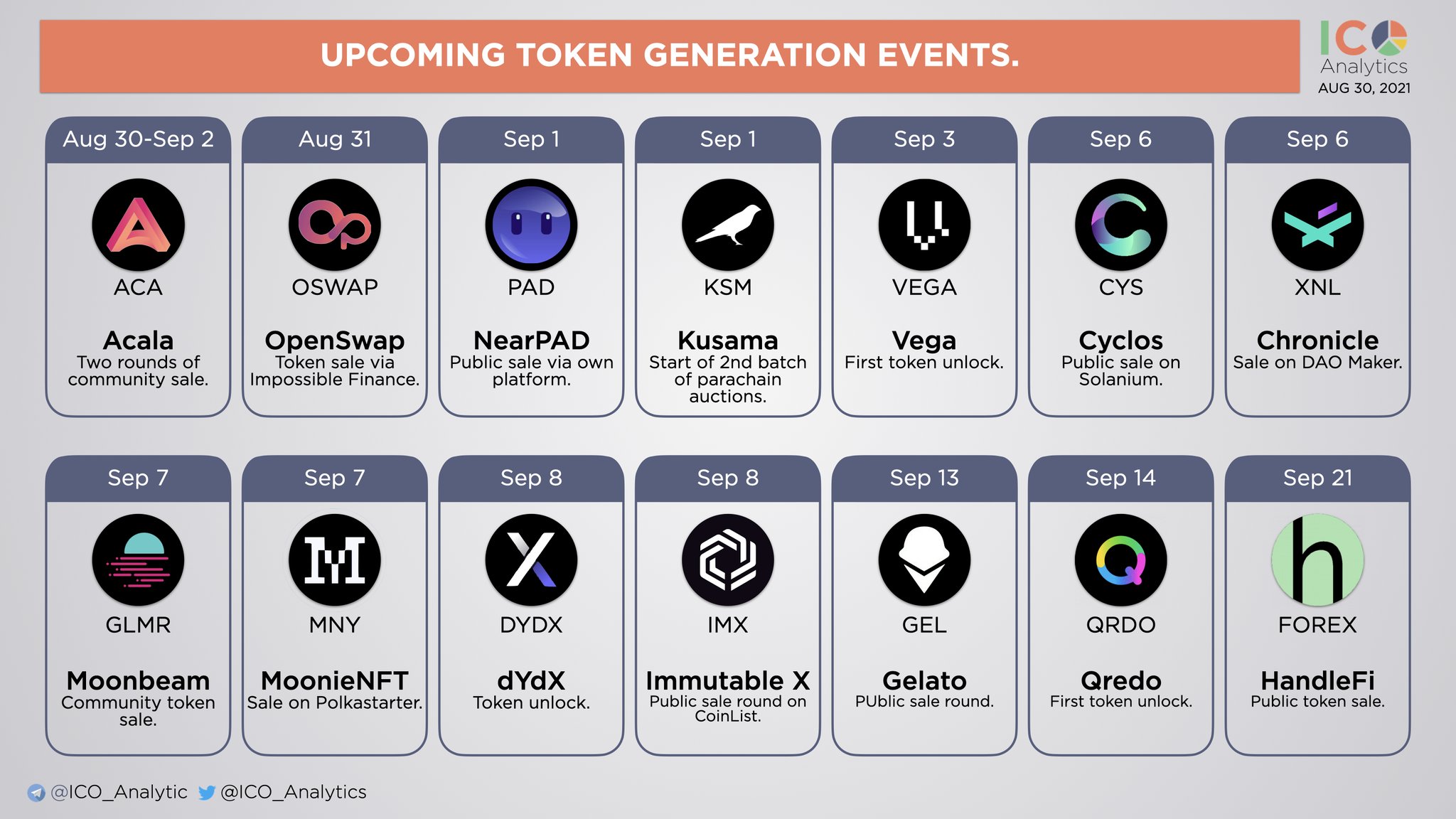 UPCOMING TOKEN GENERATION EVENTS.

ICO Analytics
AUG 30, 2021

Aug 30-Sep 2
ACA
Acala
Two rounds of community sale.

Aug 31
OSWAP
OpenSwap
Token sale via Impossible Finance.

Sep 1
PAD
NearPAD
Public sale via own platform.

Sep 1
KSM
Kusama
Start of 2nd batch of parachain auctions.

Sep 3
VEGA
Vega
First token unlock.

Sep 6
CYS
Cyclos
Public sale on Solanium.

Sep 6
XNL
Chronicle
Sale on DAO Maker.

Sep 7
GLMR
Moonbeam
Community token sale.

Sep 7
MNY
MoonieNFT
Sale on Polkastarter.

Sep 8
DYDX
dYdX
Token unlock.

Sep 8
IMX
Immutable X
Public sale round on CoinList.

Sep 13
GEL
Gelato
PUblic sale round.

Sep 14
QRDO
Qredo
First token unlock.

Sep 21
FOREX
HandleFi
Public token sale.

@ICO_Analytic @ICO_Analytics